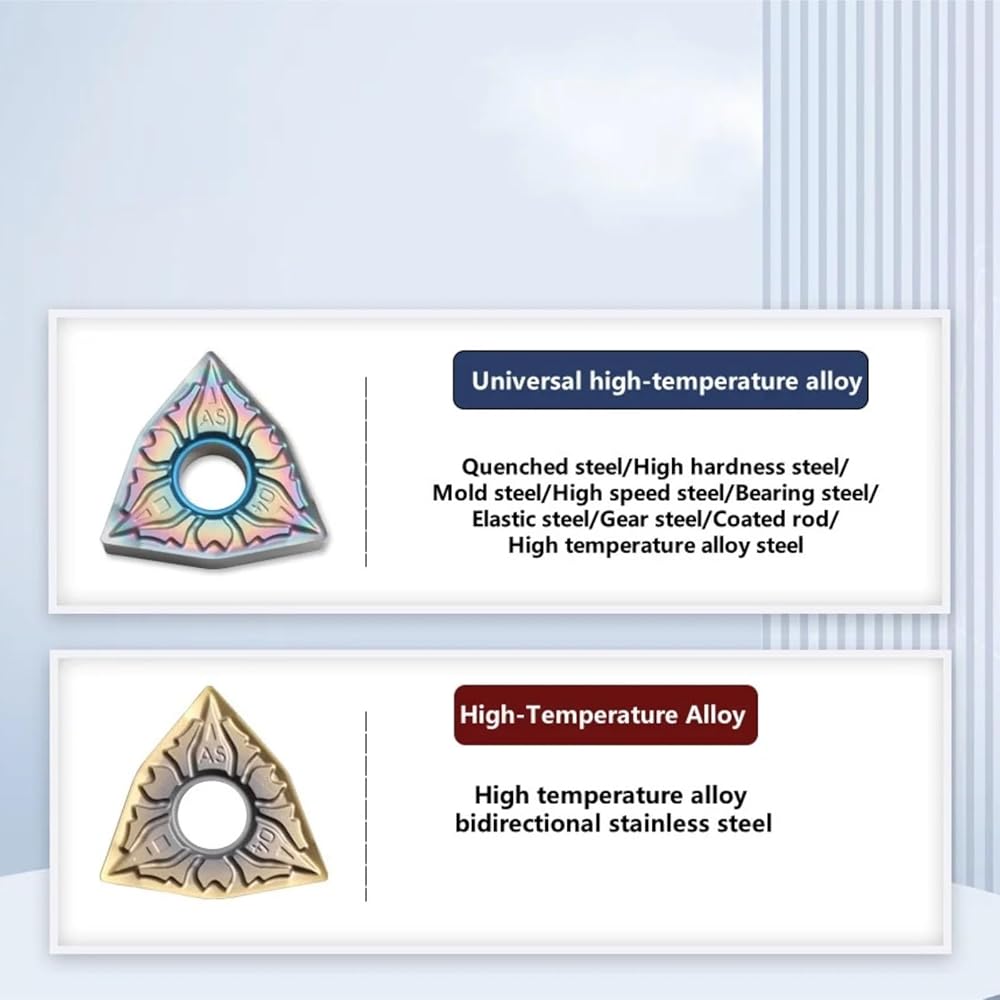 AS

Universal high-temperature alloy

Quenched steel/High hardness steel/ Mold steel/High speed steel/Bearing steel/ Elastic steel/Gear steel/Coated rod/ High temperature alloy steel

AS

High-Temperature Alloy

High temperature alloy bidirectional stainless steel